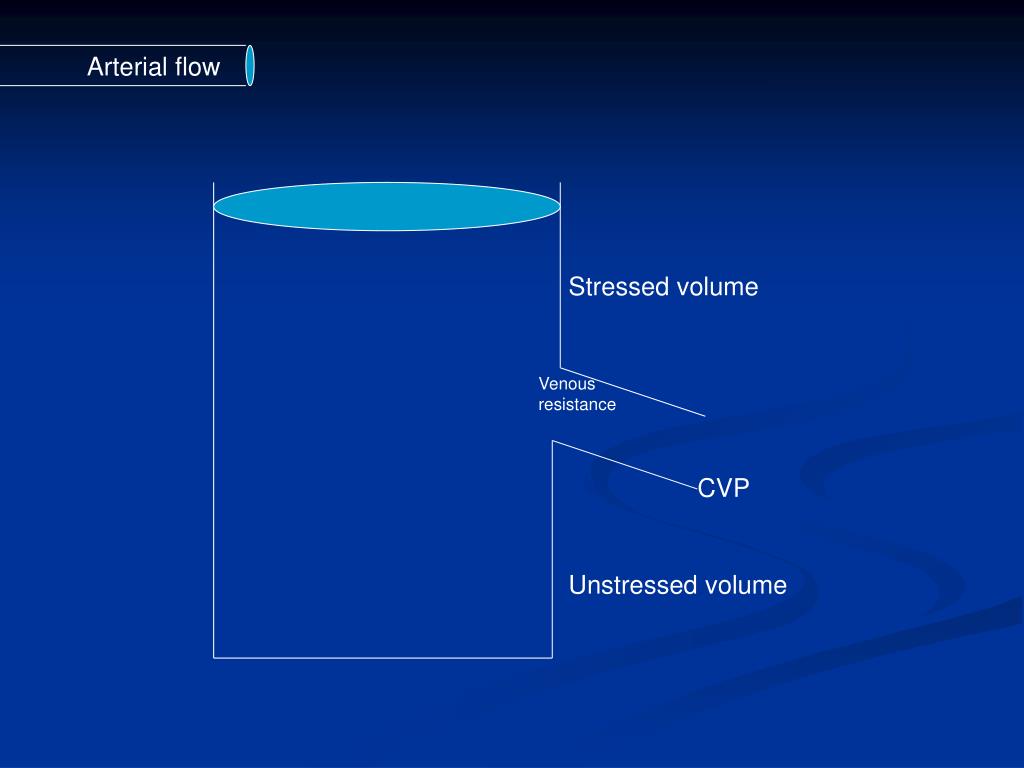 Arterial flow

Stressed volume

Venous resistance

CVP

Unstressed volume